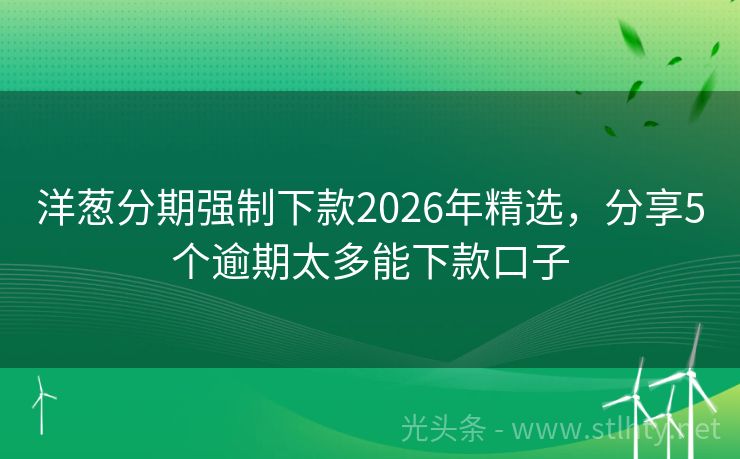 洋葱分期强制下款2026年精选，分享5个逾期太多能下款口子

光头条 - www.stlhty.net